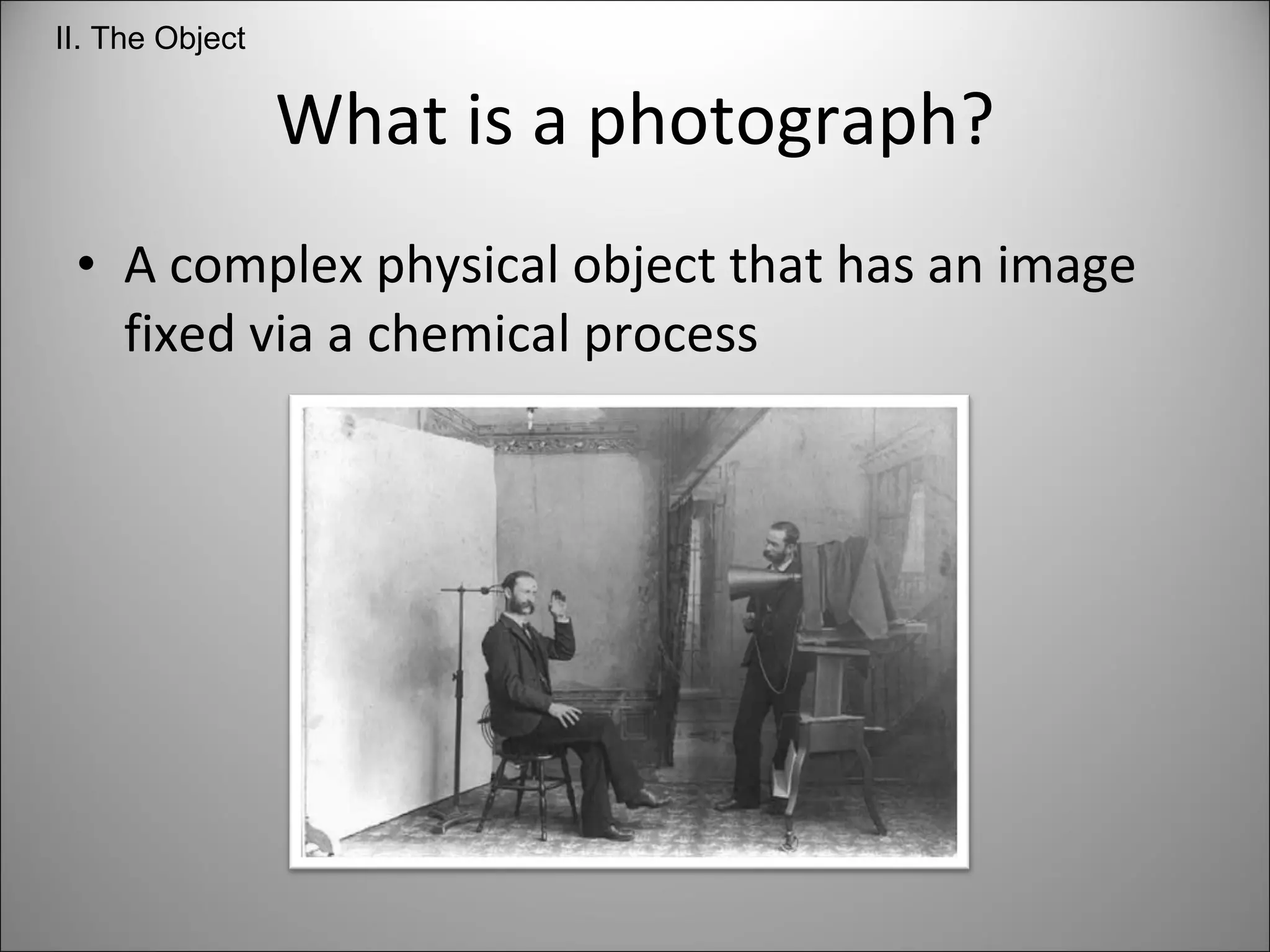 II. The Object

What is a photograph?

• A complex physical object that has an image fixed via a chemical process